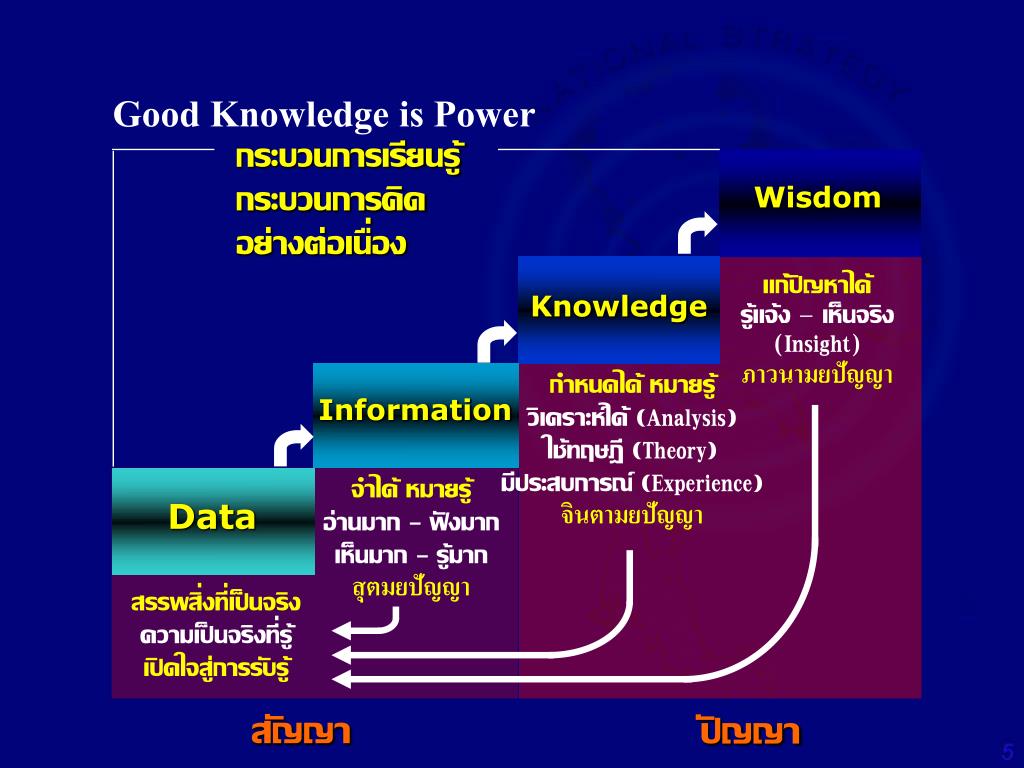 Good Knowledge is Power

กระบวนการเรียนรู้
กระบวนการคิด
อย่างต่อเนื่อง

Wisdom

แก้ปัญหาได้
รู้แจ้ง – เห็นจริง
(Insight)
ภาวนามยปัญญา

Knowledge

กำหนดได้ หมายรู้
วิเคราะห์ได้ (Analysis)
ใช้ทฤษฎี (Theory)
มีประสบการณ์ (Experience)
จินตามยปัญญา

Information

จำได้ หมายรู้
อ่านมาก – ฟังมาก
เห็นมาก – รู้มาก
สุตมยปัญญา

Data

สรรพสิ่งที่เป็นจริง
ความเป็นจริงที่รู้
เปิดใจสู่การรับรู้

สัญญา

ปัญญา

5